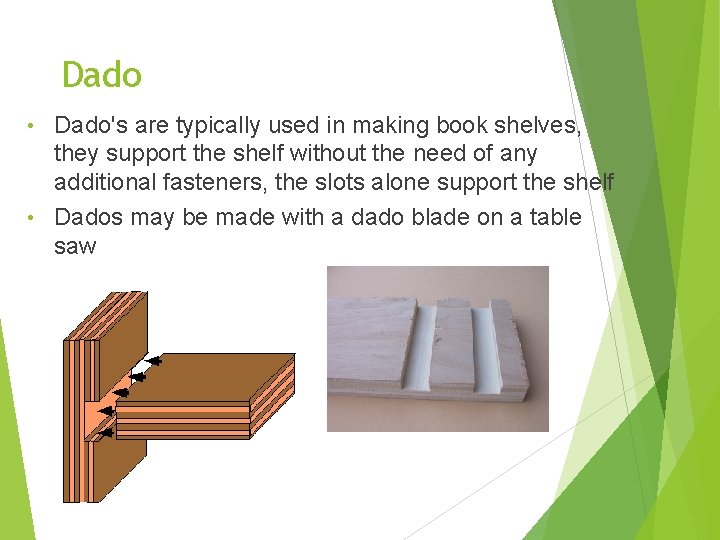 Dado

• Dado's are typically used in making book shelves, they support the shelf without the need of any additional fasteners, the slots alone support the shelf

• Dados may be made with a dado blade on a table saw